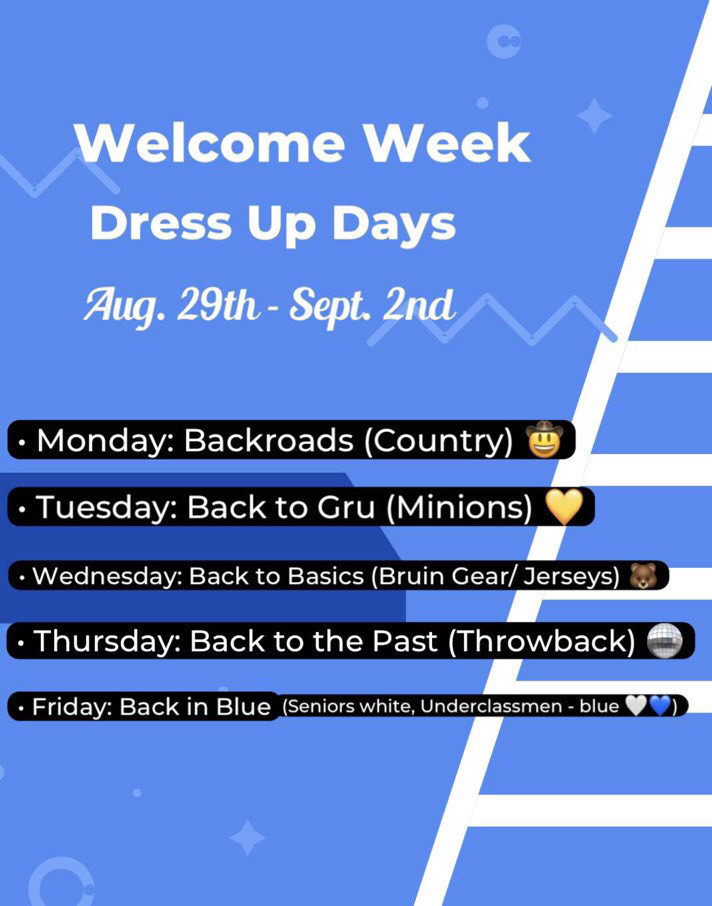 Welcome Week
Dress Up Days

Aug. 29th - Sept. 2nd

• Monday: Backroads (Country) 🤠

• Tuesday: Back to Gru (Minions) 💛

• Wednesday: Back to Basics (Bruin Gear/ Jerseys) 🐻

• Thursday: Back to the Past (Throwback) 🪩

• Friday: Back in Blue (Seniors white, Underclassmen - blue 🤍💙)